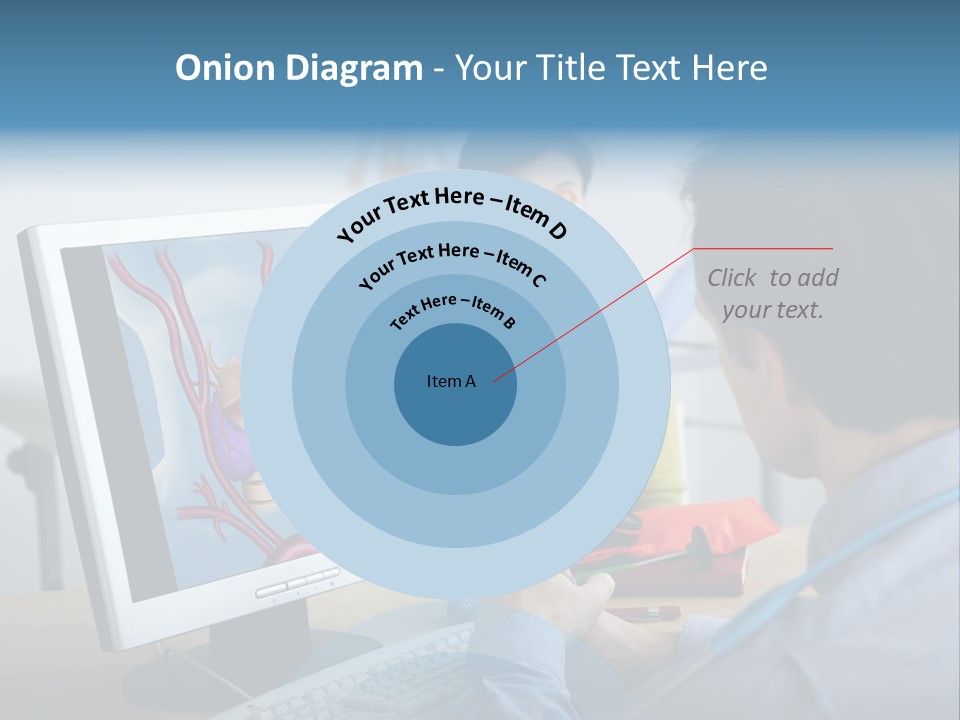 Onion Diagram - Your Title Text Here

Your Text Here – Item D

Your Text Here – Item C

Text Here – Item B

Item A

Click to add your text.